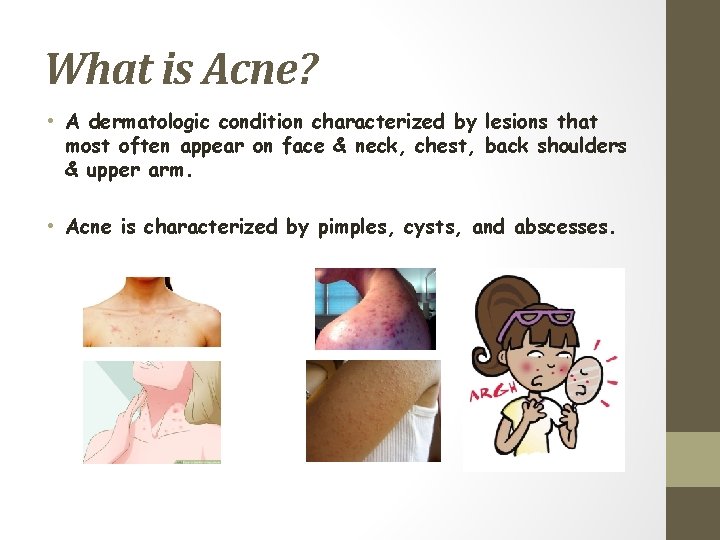 What is Acne?

• A dermatologic condition characterized by lesions that most often appear on face & neck, chest, back shoulders & upper arm.

• Acne is characterized by pimples, cysts, and abscesses.

ARGH